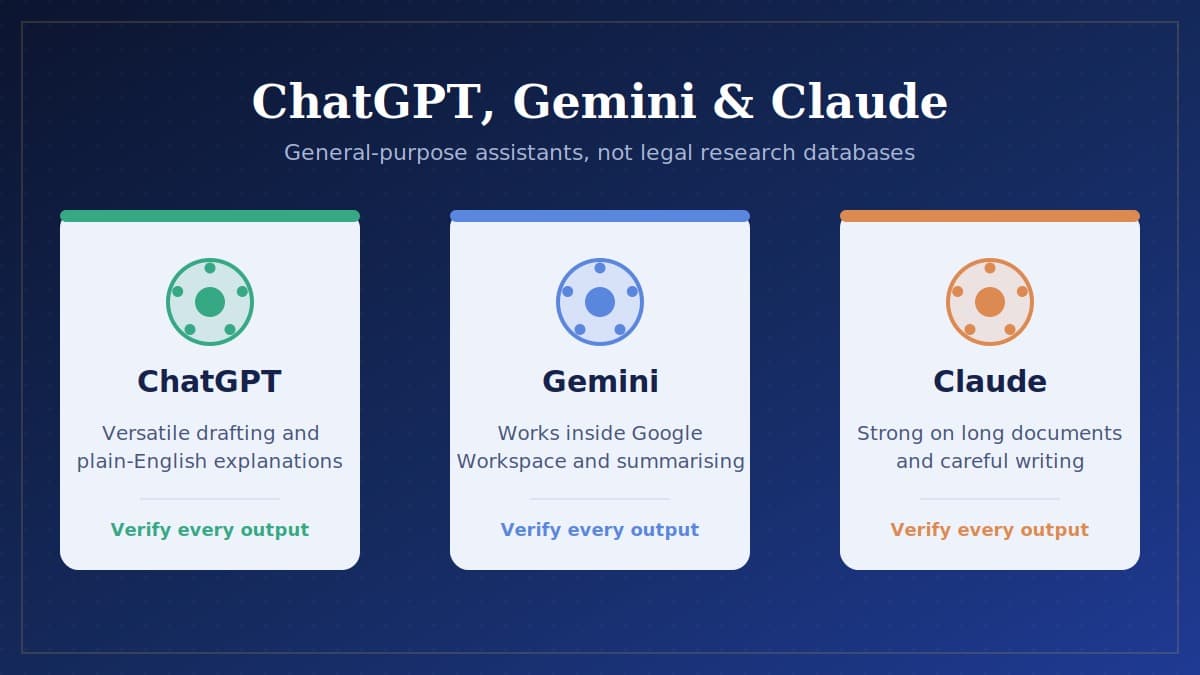 ChatGPT, Gemini & Claude

General-purpose assistants, not legal research databases

ChatGPT

Versatile drafting and plain-English explanations

Verify every output

Gemini

Works inside Google Workspace and summarising

Verify every output

Claude

Strong on long documents and careful writing

Verify every output